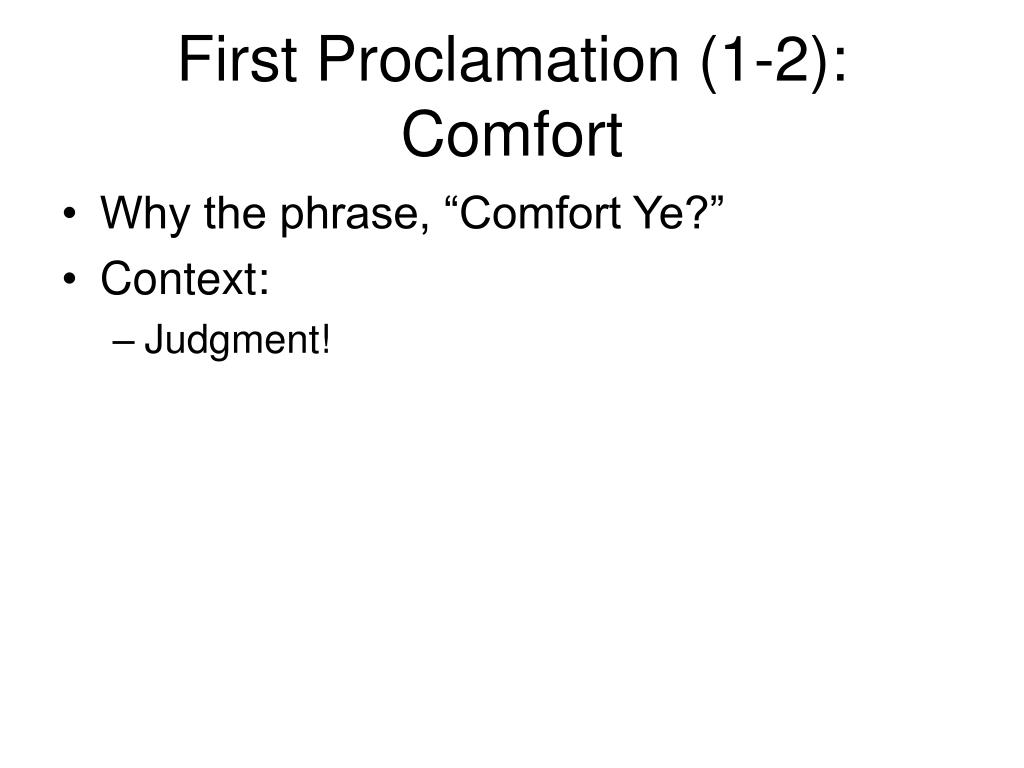 First Proclamation (1-2): Comfort

• Why the phrase, “Comfort Ye?”
• Context:
– Judgment!